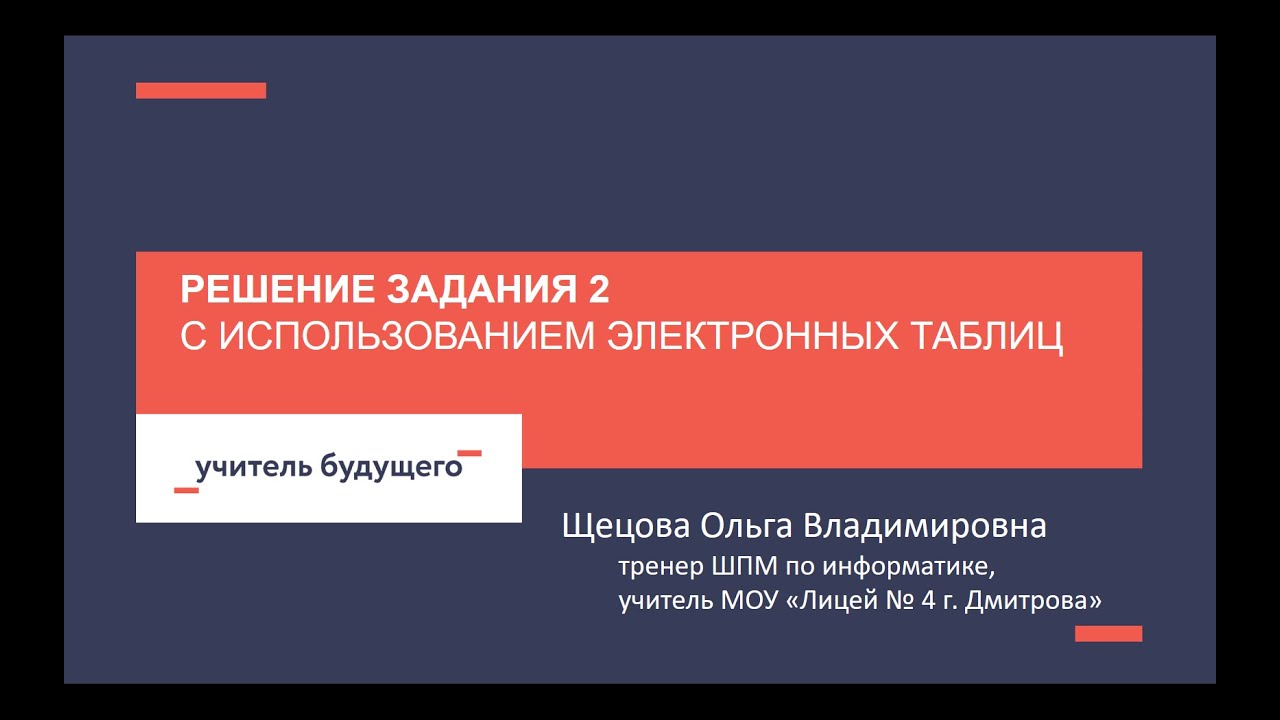 РЕШЕНИЕ ЗАДАНИЯ 2
С ИСПОЛЬЗОВАНИЕМ ЭЛЕКТРОННЫХ ТАБЛИЦ

учитель будущего

Щецова Ольга Владимировна
тренер ШПМ по информатике,
учитель МОУ «Лицей № 4 г. Дмитрова»